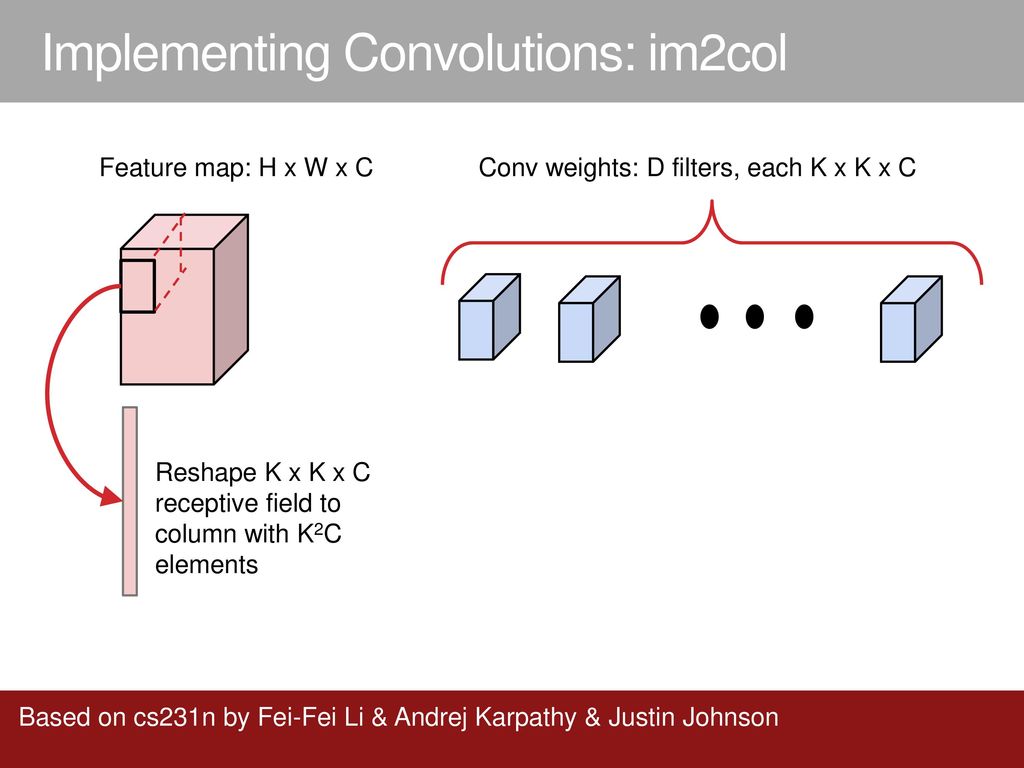 Implementing Convolutions: im2col

Feature map: H x W x C

Conv weights: D filters, each K x K x C

Reshape K x K x C receptive field to column with $K^2C$ elements

Based on cs231n by Fei-Fei Li & Andrej Karpathy & Justin Johnson